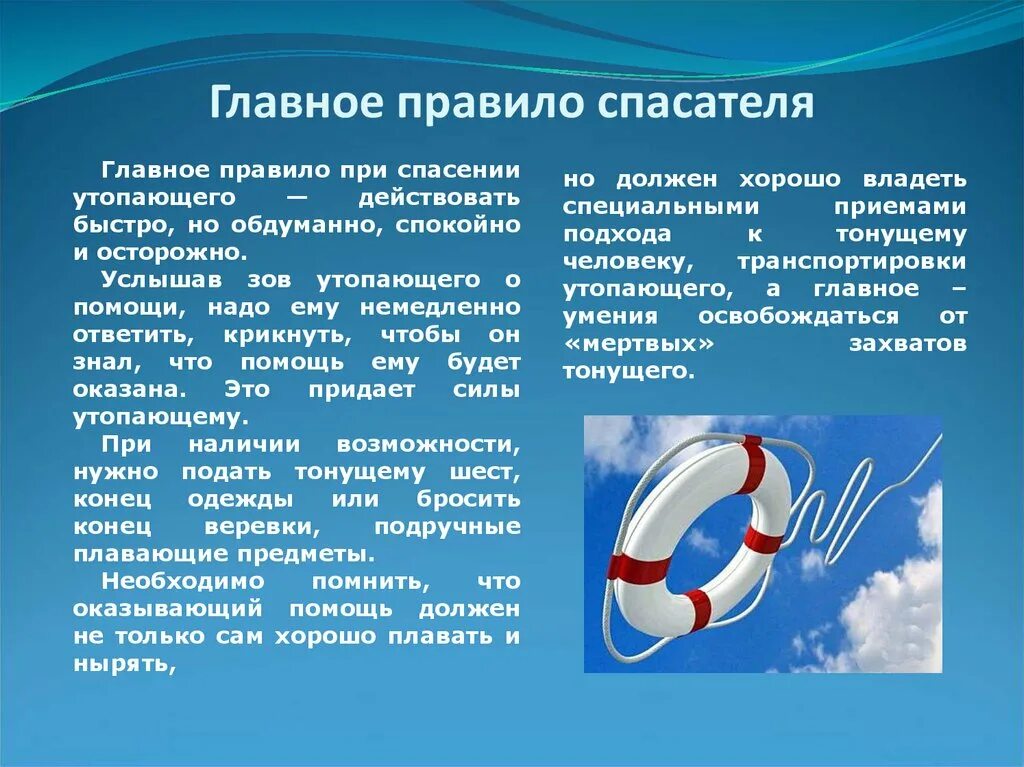 Главное правило спасателя

Главное правило при спасении утопающего — действовать быстро, но обдуманно, спокойно и осторожно.

Услышав зов утопающего о помощи, надо ему немедленно ответить, крикнуть, чтобы он знал, что помощь ему будет оказана. Это придает силы утопающему.

При наличии возможности, нужно подать тонущему шест, конец одежды или бросить конец веревки, подручные плавающие предметы.

Необходимо помнить, что оказывающий помощь должен не только сам хорошо плавать и нырять,

но должен хорошо владеть специальными приемами подхода к тонущему человеку, транспортировки утопающего, а главное – умения освобождаться от «мертвых» захватов тонущего.